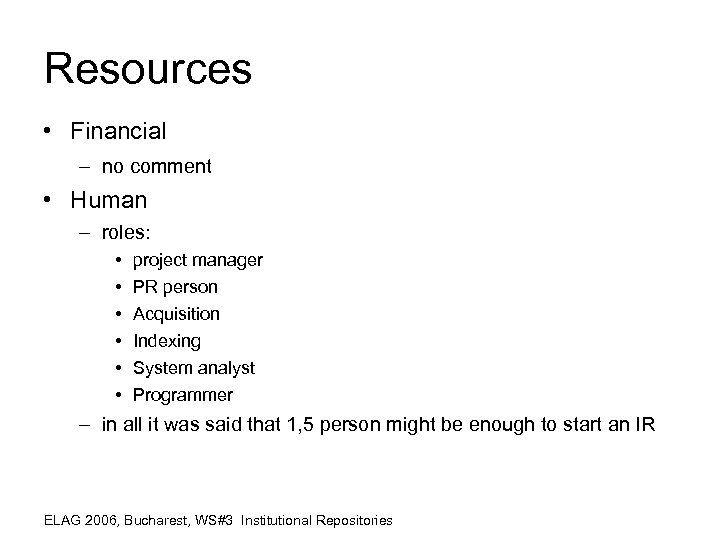 Resources

• Financial
  – no comment
• Human
  – roles:
    • project manager
    • PR person
    • Acquisition
    • Indexing
    • System analyst
    • Programmer
  – in all it was said that 1,5 person might be enough to start an IR

ELAG 2006, Bucharest, WS#3 Institutional Repositories